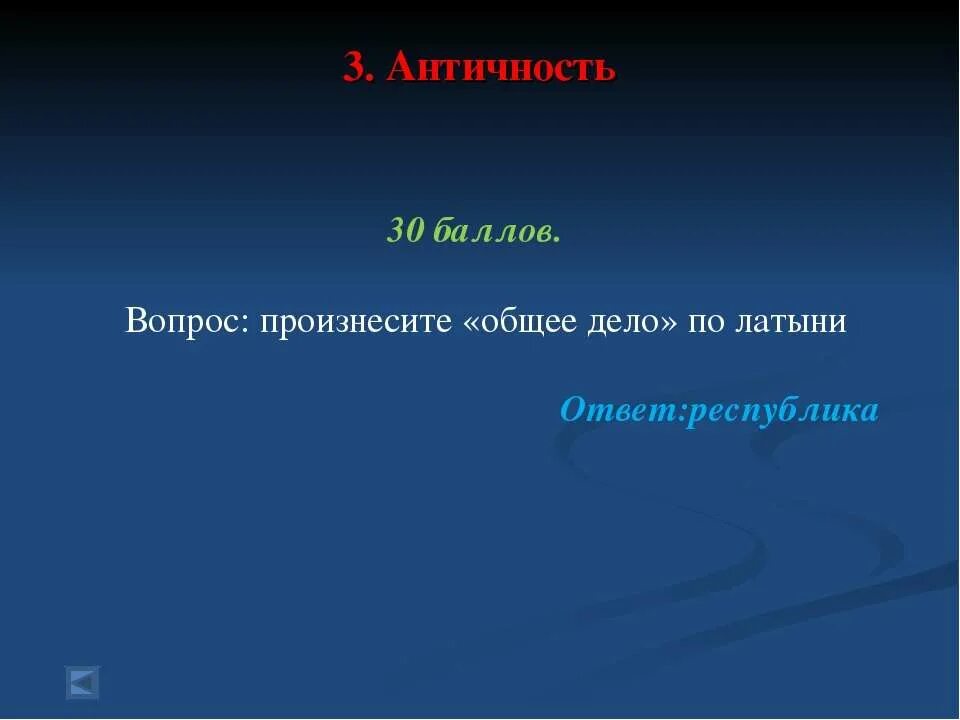 3. Античность

30 баллов.

Вопрос: произнесите «общее дело» по латыни

Ответ:республика